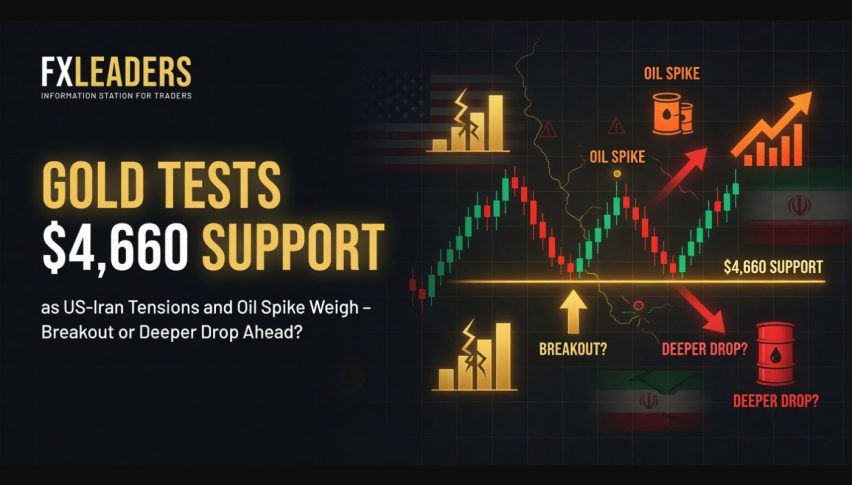 FXLEADERS
INFORMATION STATION FOR TRADERS

GOLD TESTS $4,660 SUPPORT

as US-Iran Tensions and Oil Spike Weigh – Breakout or Deeper Drop Ahead?

OIL SPIKE

OIL SPIKE

$4,660 SUPPORT

BREAKOUT?

DEEPER DROP?

DEEPER DROP?